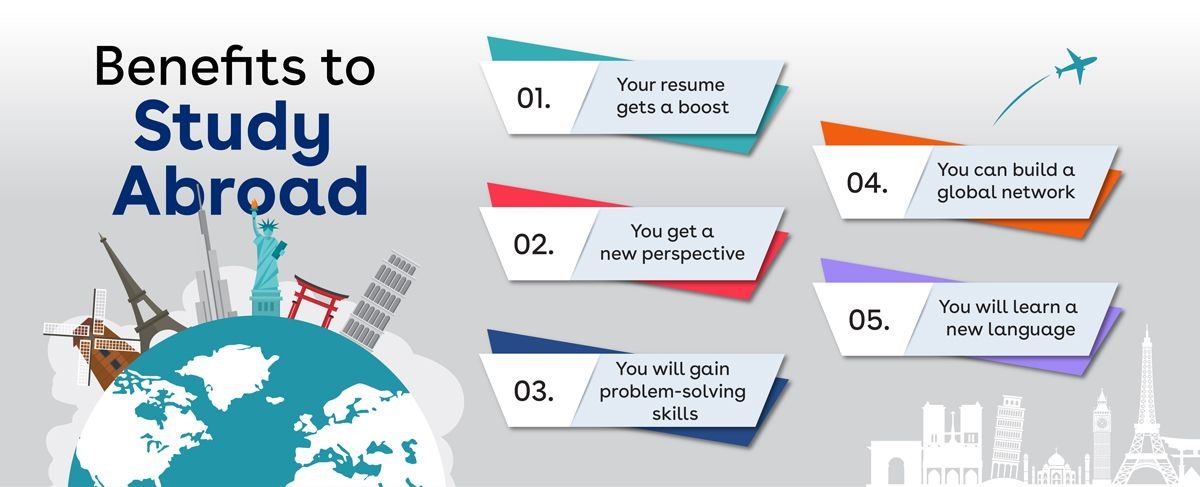 Benefits to Study Abroad

01. Your resume gets a boost

02. You get a new perspective

03. You will gain problem-solving skills

04. You can build a global network

05. You will learn a new language